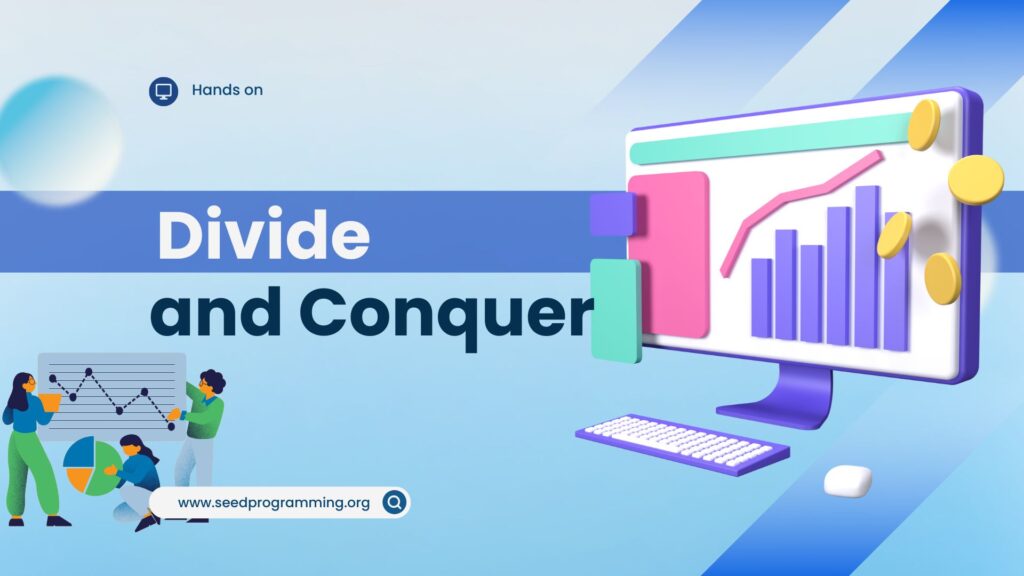 Hands on

Divide and Conquer

www.seedprogramming.org